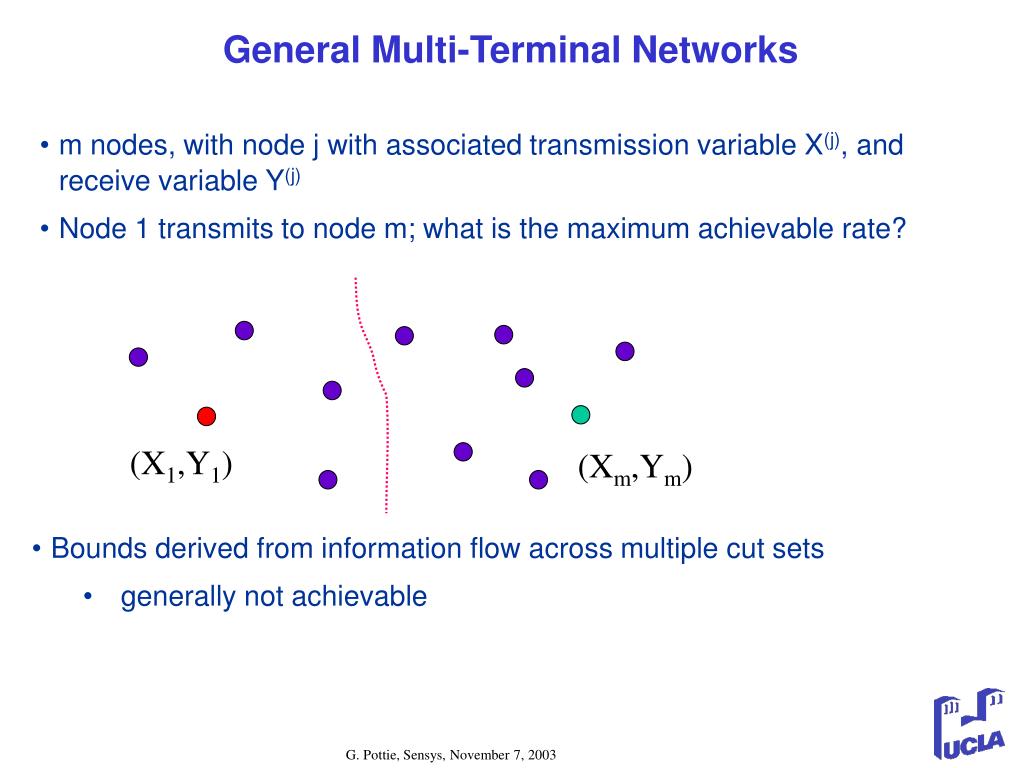 General Multi-Terminal Networks

• m nodes, with node j with associated transmission variable $X^{(j)}$, and receive variable $Y^{(j)}$

• Node 1 transmits to node m; what is the maximum achievable rate?

$(X_1,Y_1)$

$(X_m,Y_m)$

• Bounds derived from information flow across multiple cut sets

• generally not achievable

G. Pottie, Sensys, November 7, 2003

UCLA